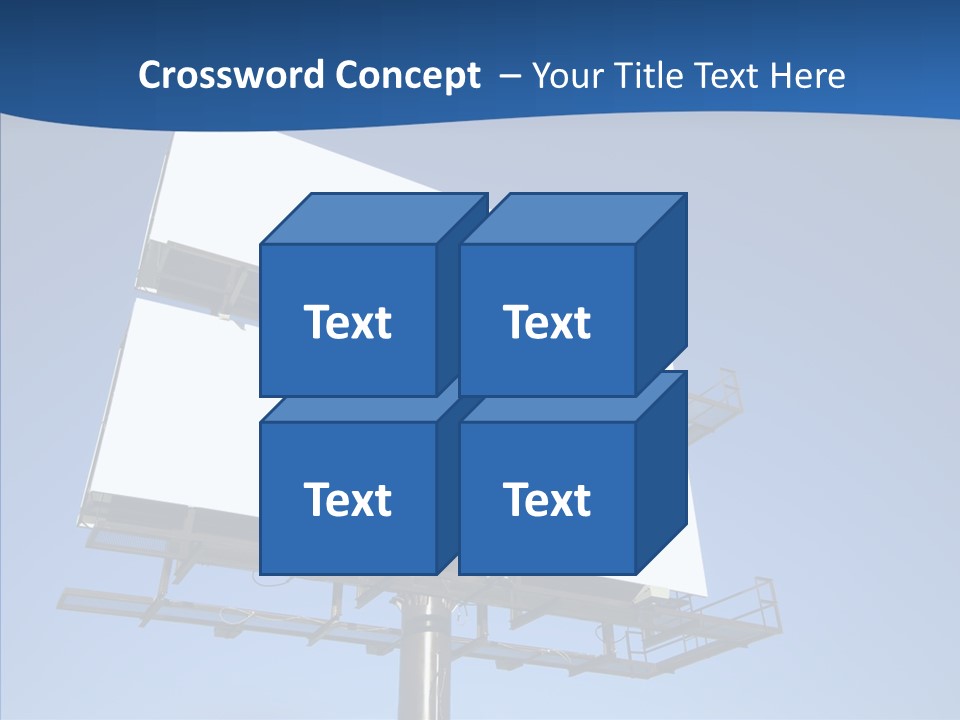 Crossword Concept – Your Title Text Here

Text

Text

Text

Text